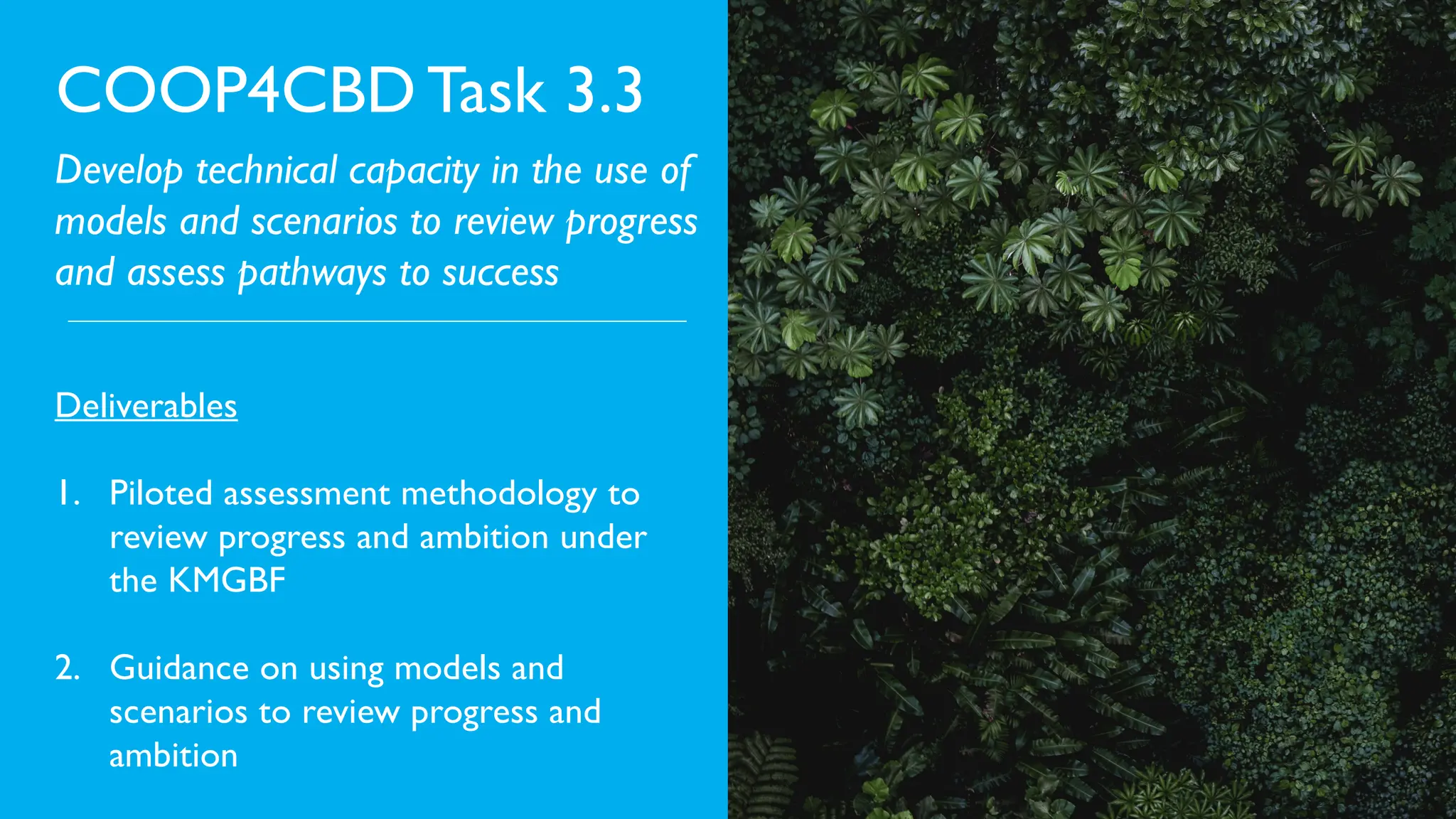 COOP4CBD Task 3.3

Develop technical capacity in the use of models and scenarios to review progress and assess pathways to success

Deliverables

1. Piloted assessment methodology to review progress and ambition under the KMGBF

2. Guidance on using models and scenarios to review progress and ambition